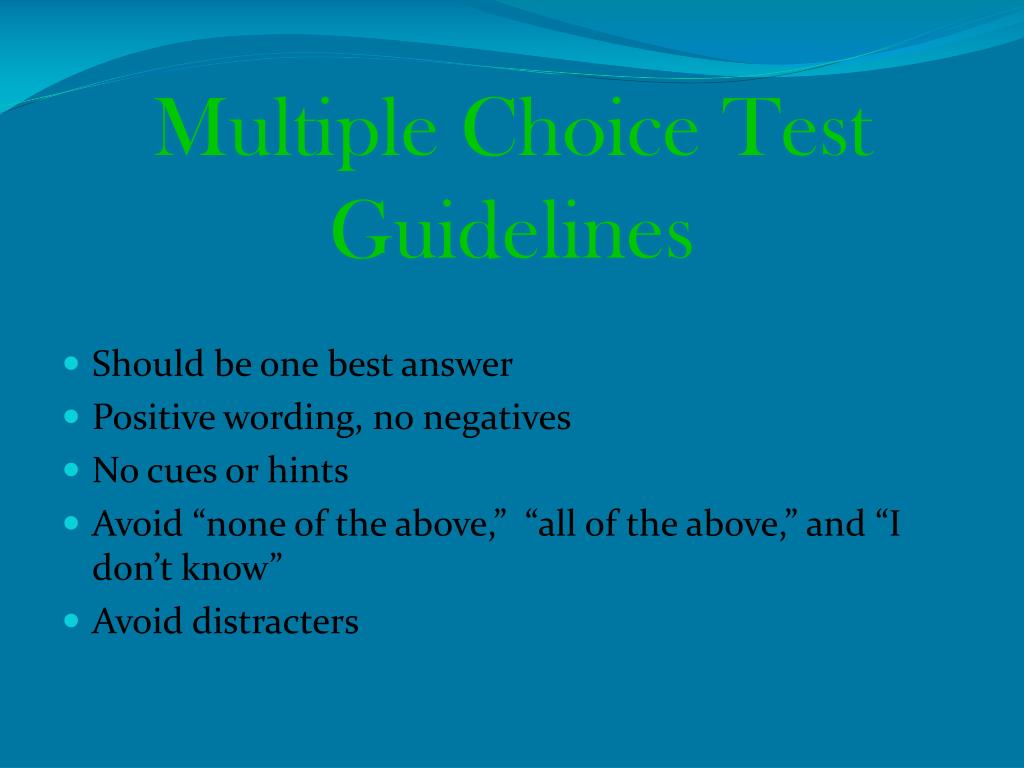 Multiple Choice Test Guidelines

- Should be one best answer
- Positive wording, no negatives
- No cues or hints
- Avoid “none of the above,” “all of the above,” and “I don’t know”
- Avoid distracters